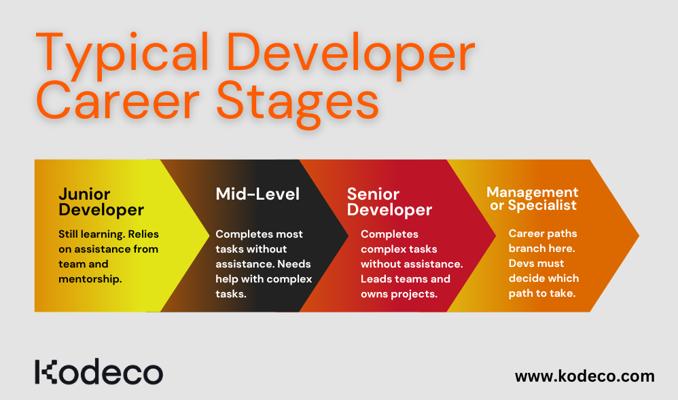 Typical Developer Career Stages

Junior Developer

Still learning. Relies on assistance from team and mentorship.

Mid-Level

Completes most tasks without assistance. Needs help with complex tasks.

Senior Developer

Completes complex tasks without assistance. Leads teams and owns projects.

Management or Specialist

Career paths branch here. Devs must decide which path to take.

Kodeco

www.kodeco.com